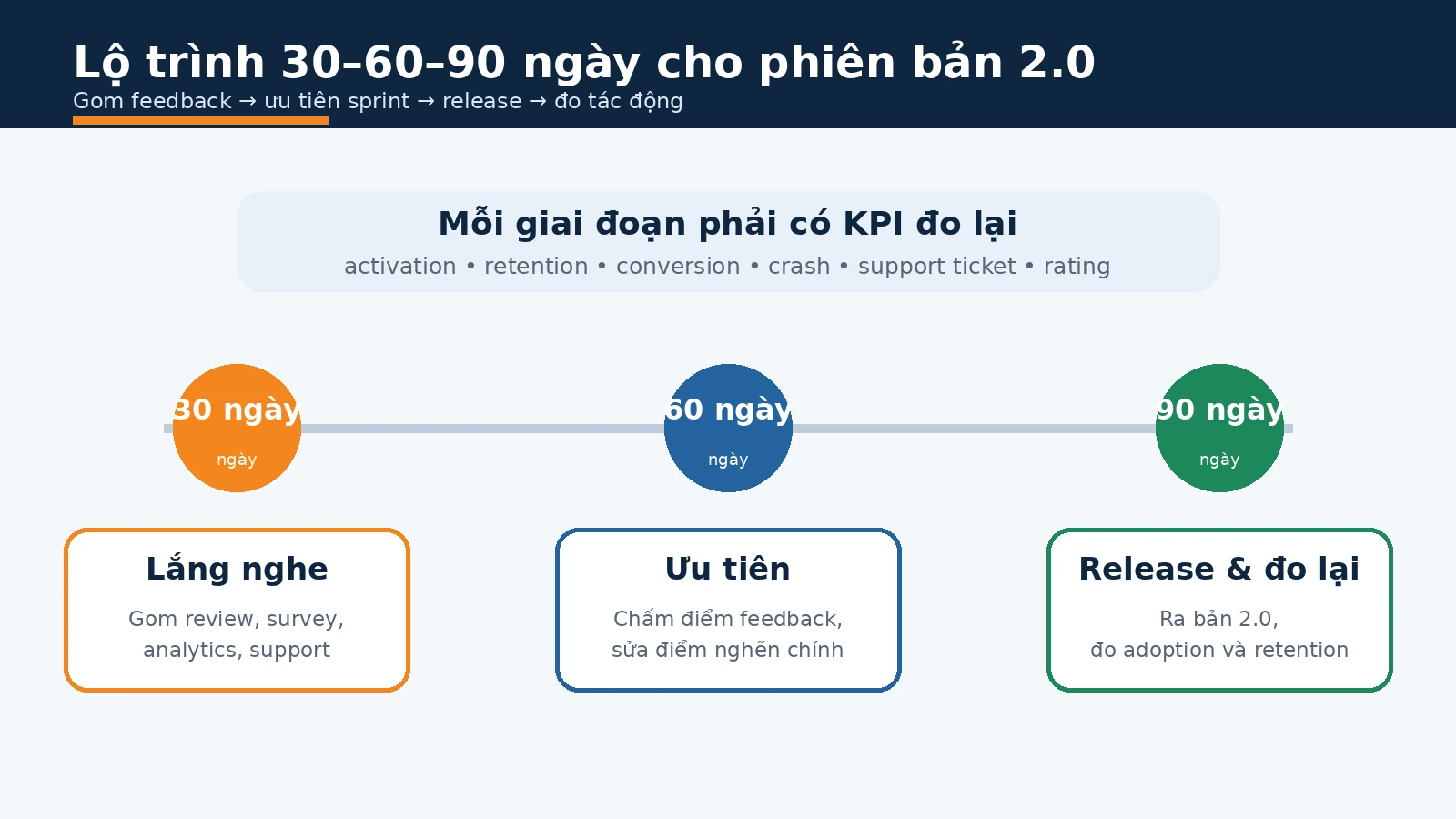 Lộ trình 30–60–90 ngày cho phiên bản 2.0
Gom feedback → ưu tiên sprint → release → đo tác động

Mỗi giai đoạn phải có KPI đo lại
activation • retention • conversion • crash • support ticket • rating

30 ngày
ngày

60 ngày
ngày

90 ngày
ngày

Lắng nghe
Gom review, survey, analytics, support

Ưu tiên
Chấm điểm feedback, sửa điểm nghẽn chính

Release & đo lại
Ra bản 2.0, đo adoption và retention